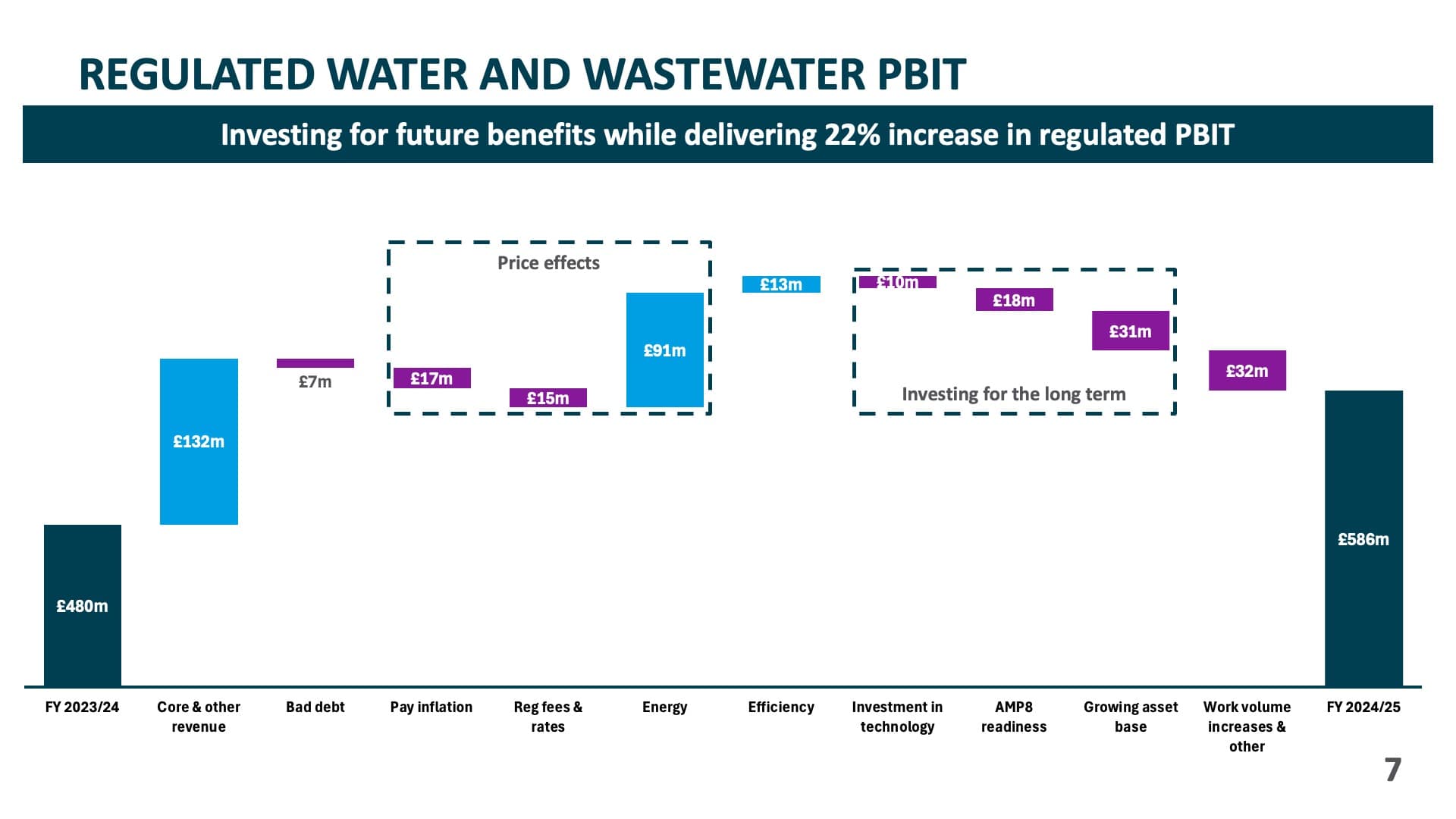 REGULATED WATER AND WASTEWATER PBIT

Investing for future benefits while delivering 22% increase in regulated PBIT

Price effects

Investing for the long term

£480m

£132m

£7m

£17m

£15m

£91m

£13m

£10m

£18m

£31m

£32m

£586m

FY 2023/24

Core & other revenue

Bad debt

Pay inflation

Reg fees & rates

Energy

Efficiency

Investment in technology

AMP8 readiness

Growing asset base

Work volume increases & other

FY 2024/25

7